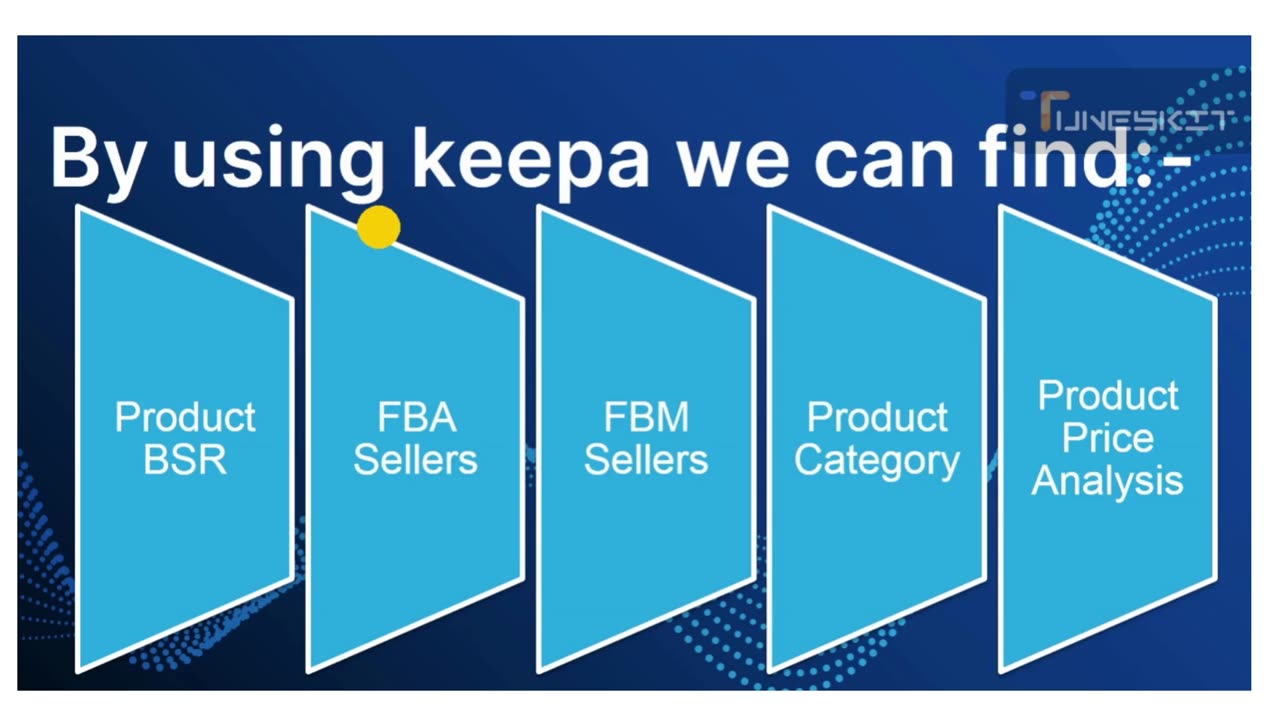 TUNESKIT

By using keepa we can find:-

Product BSR

FBA Sellers

FBM Sellers

Product Category

Product Price Analysis